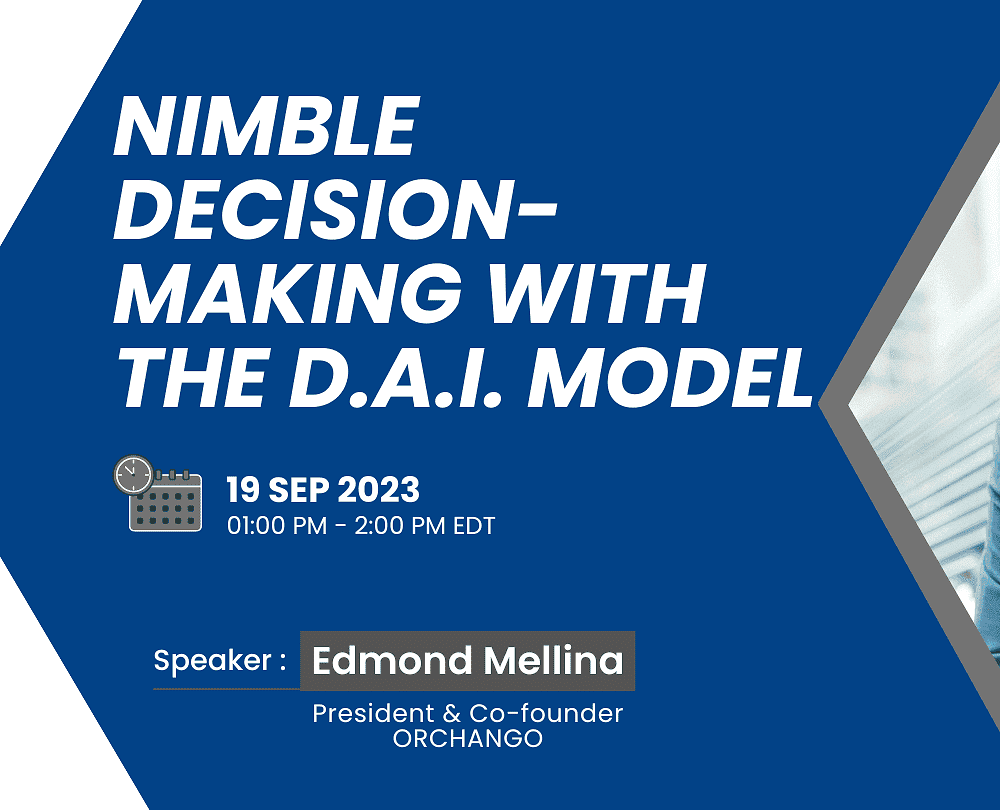 NIMBLE DECISION-MAKING WITH THE D.A.I. MODEL

19 SEP 2023
01:00 PM - 2:00 PM EDT

Speaker : Edmond Mellina
President & Co-founder
ORCHANGO